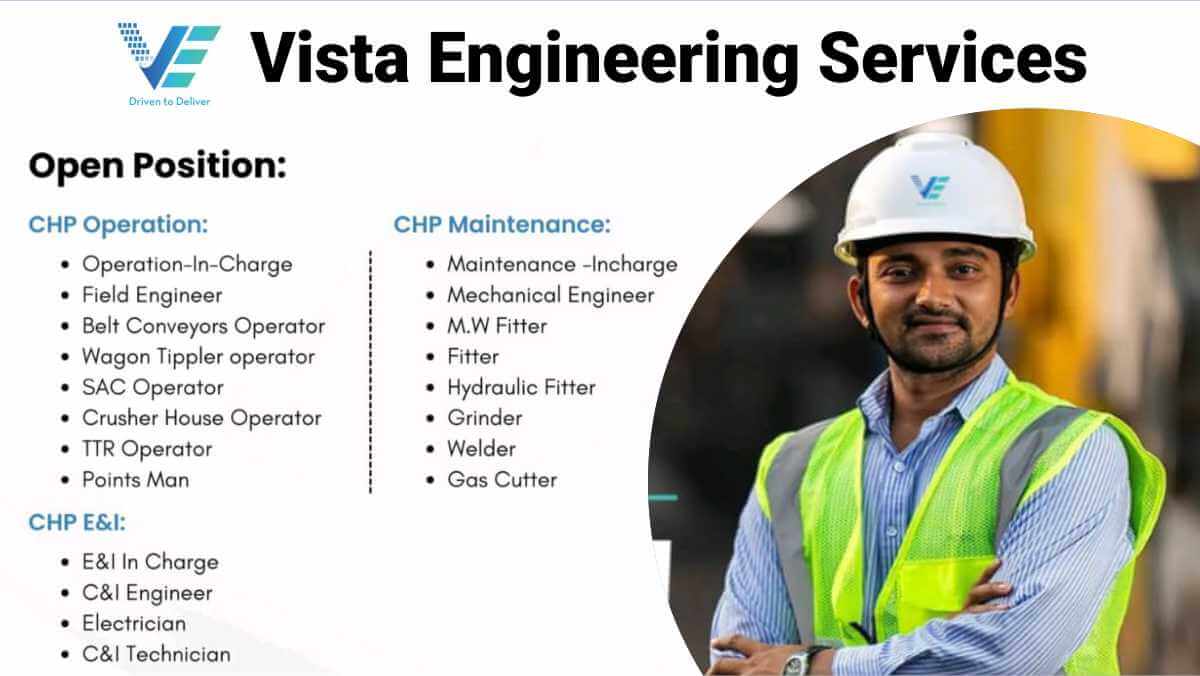 VE
Driven to Deliver

Vista Engineering Services

Open Position:

CHP Operation:
- Operation-In-Charge
- Field Engineer
- Belt Conveyors Operator
- Wagon Tippler operator
- SAC Operator
- Crusher House Operator
- TTR Operator
- Points Man

CHP E&I:
- E&I In Charge
- C&I Engineer
- Electrician
- C&I Technician

CHP Maintenance:
- Maintenance -Incharge
- Mechanical Engineer
- M.W Fitter
- Fitter
- Hydraulic Fitter
- Grinder
- Welder
- Gas Cutter

VE